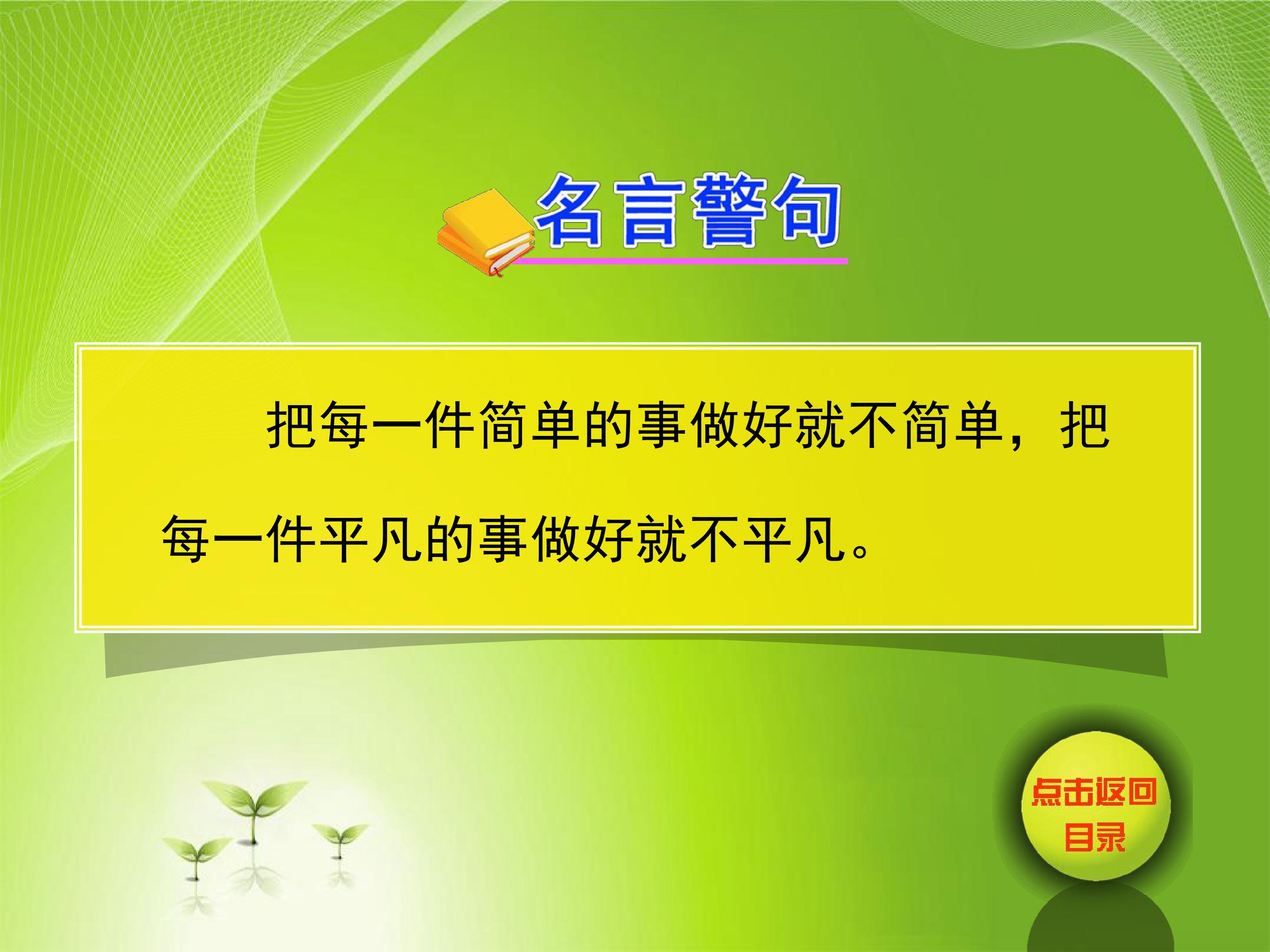 名言警句

把每一件简单的事做好就不简单，把每一件平凡的事做好就不平凡。

点击返回
目录